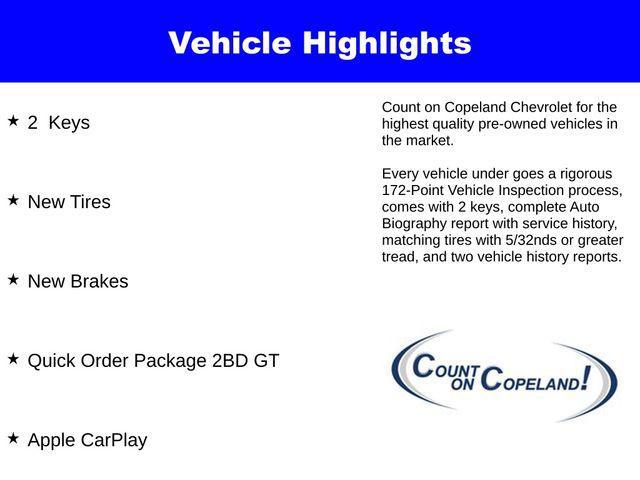 Vehicle Highlights

★ 2 Keys

★ New Tires

★ New Brakes

★ Quick Order Package 2BD GT

★ Apple CarPlay

Count on Copeland Chevrolet for the highest quality pre-owned vehicles in the market.

Every vehicle under goes a rigorous 172-Point Vehicle Inspection process, comes with 2 keys, complete Auto Biography report with service history, matching tires with 5/32nds or greater tread, and two vehicle history reports.

COUNT ON COPELAND!